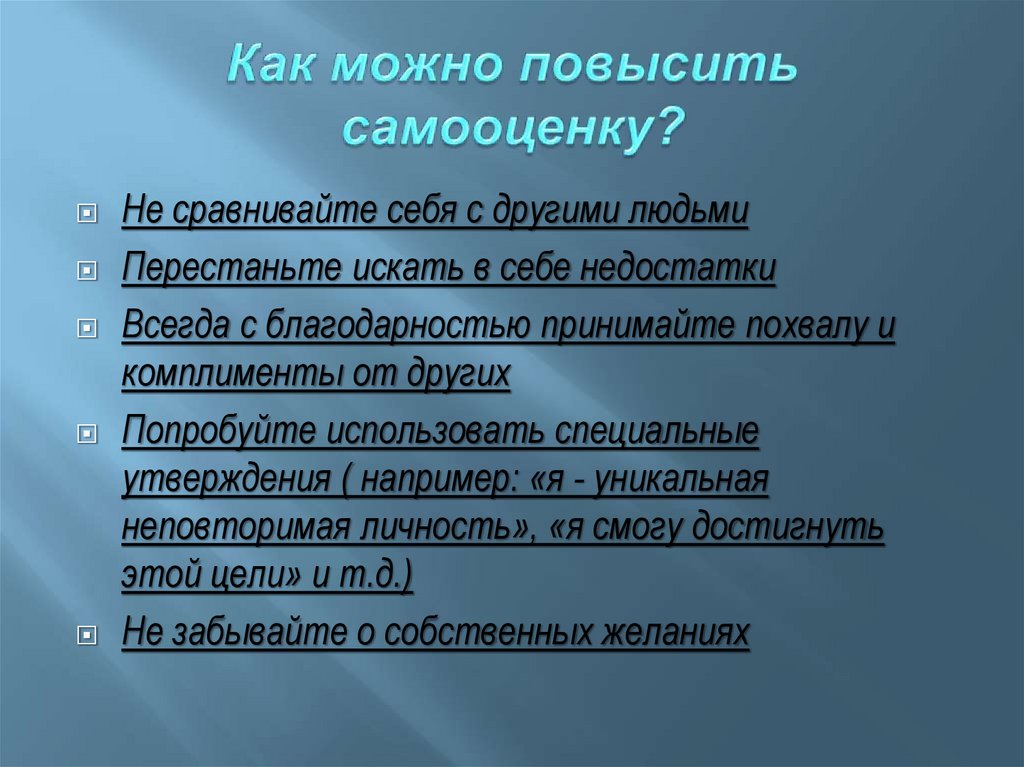 Как можно повысить самооценку?

Не сравнивайте себя с другими людьми

Перестаньте искать в себе недостатки

Всегда с благодарностью принимайте похвалу и комплименты от других

Попробуйте использовать специальные утверждения ( например: «я - уникальная неповторимая личность», «я смогу достигнуть этой цели» и т.д.)

Не забывайте о собственных желаниях